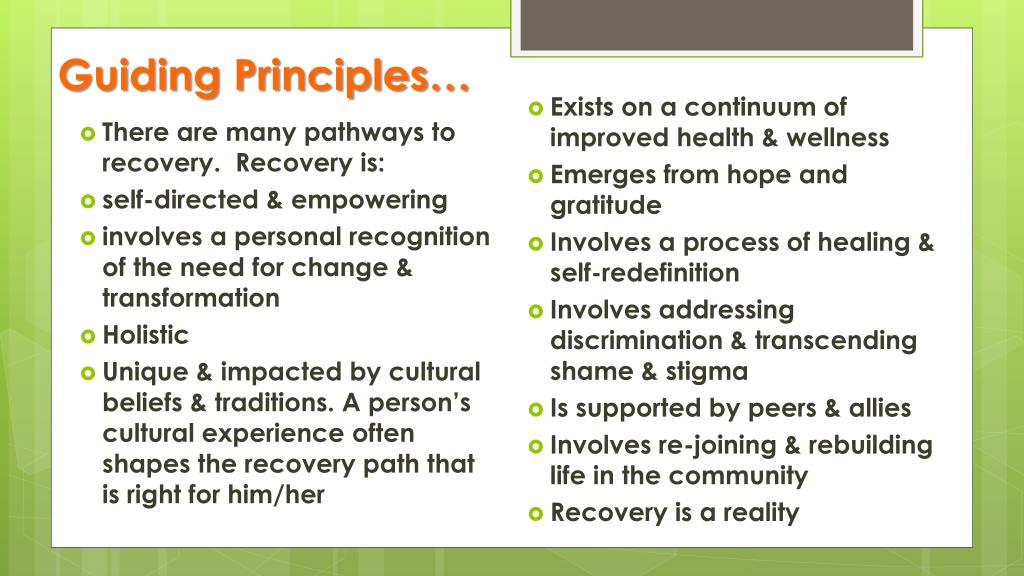 Guiding Principles…

There are many pathways to recovery. Recovery is:
self-directed & empowering
involves a personal recognition of the need for change & transformation
Holistic
Unique & impacted by cultural beliefs & traditions. A person's cultural experience often shapes the recovery path that is right for him/her

Exists on a continuum of improved health & wellness
Emerges from hope and gratitude
Involves a process of healing & self-redefinition
Involves addressing discrimination & transcending shame & stigma
Is supported by peers & allies
Involves re-joining & rebuilding life in the community
Recovery is a reality